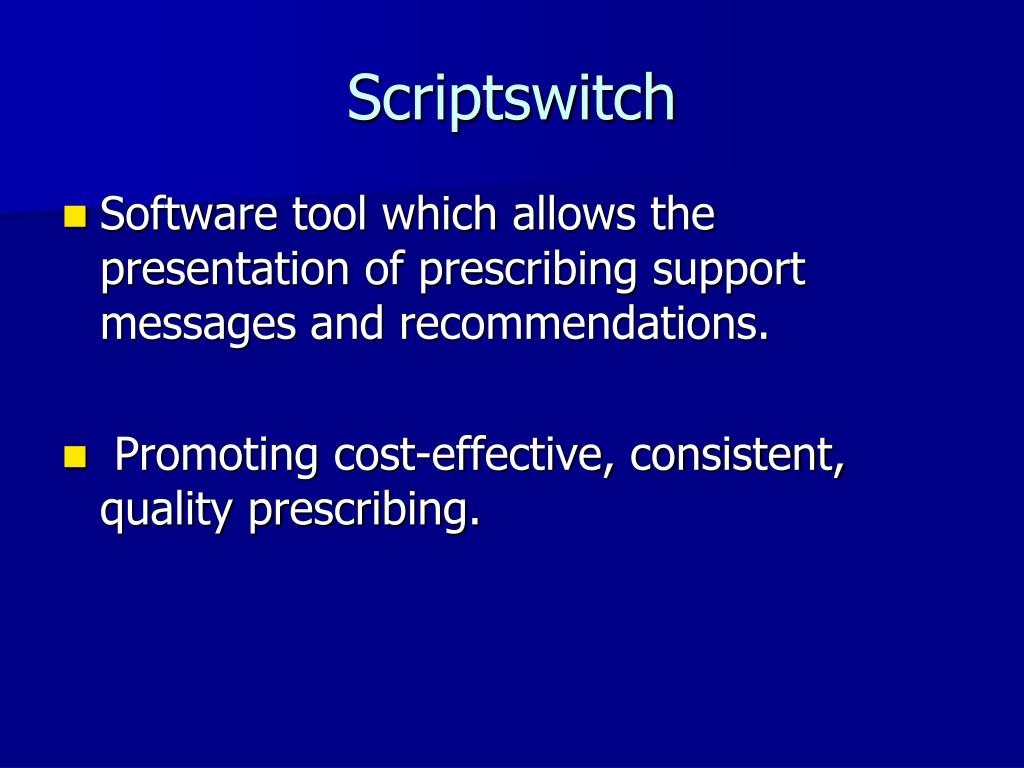 Scriptswitch

Software tool which allows the presentation of prescribing support messages and recommendations.

Promoting cost-effective, consistent, quality prescribing.